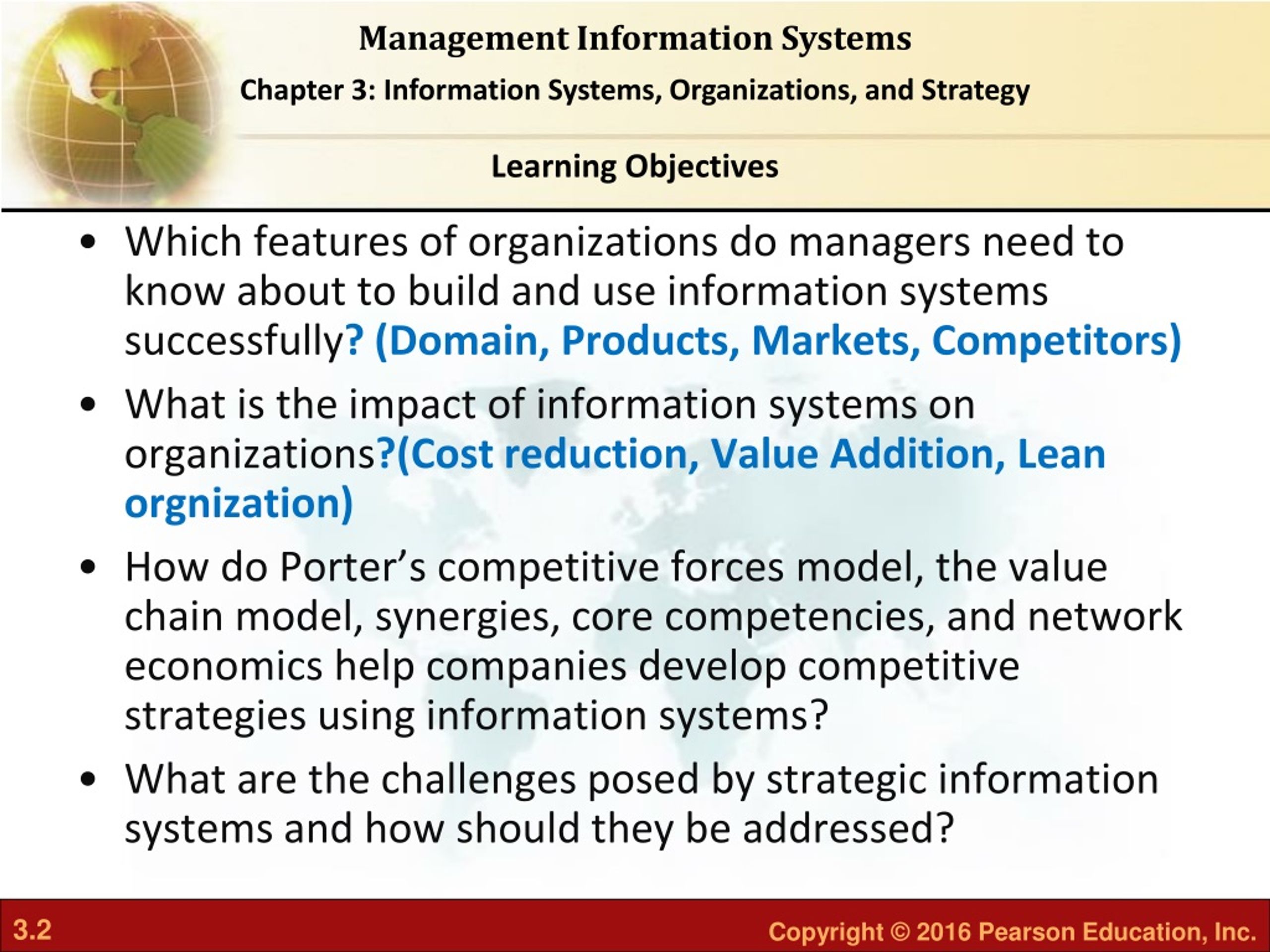 Management Information Systems

Chapter 3: Information Systems, Organizations, and Strategy

Learning Objectives

• Which features of organizations do managers need to know about to build and use information systems successfully? (Domain, Products, Markets, Competitors)

• What is the impact of information systems on organizations?(Cost reduction, Value Addition, Lean orgnization)

• How do Porter's competitive forces model, the value chain model, synergies, core competencies, and network economics help companies develop competitive strategies using information systems?

• What are the challenges posed by strategic information systems and how should they be addressed?

3.2

Copyright © 2016 Pearson Education, Inc.